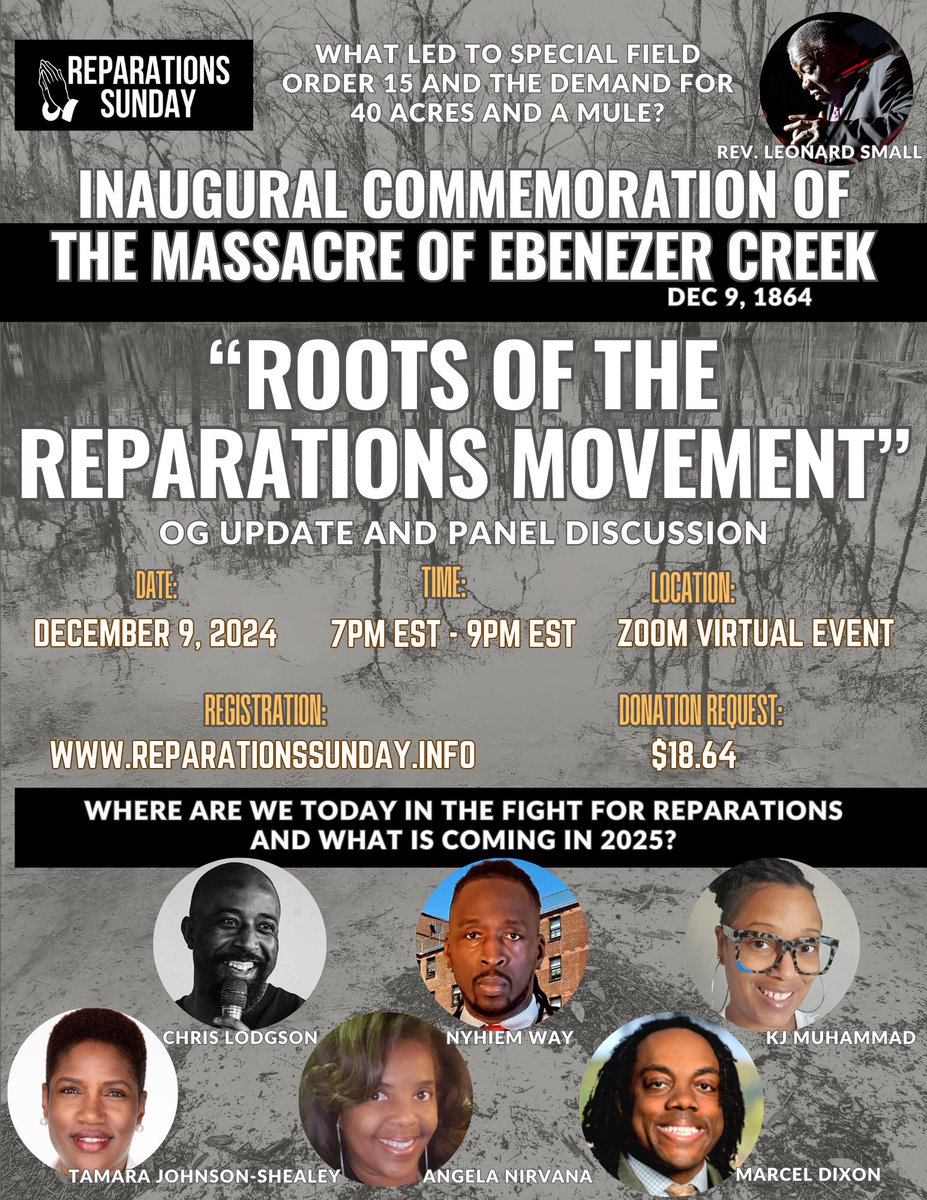 REPARATIONS SUNDAY

WHAT LED TO SPECIAL FIELD ORDER 15 AND THE DEMAND FOR 40 ACRES AND A MULE?

REV. LEONARD SMALL

INAUGURAL COMMEMORATION OF THE MASSACRE OF EBENEZER CREEK

DEC 9, 1864

"ROOTS OF THE REPARATIONS MOVEMENT"

OG UPDATE AND PANEL DISCUSSION

DATE:
DECEMBER 9, 2024

TIME:
7PM EST - 9PM EST

LOCATION:
ZOOM VIRTUAL EVENT

REGISTRATION:
WWW.REPARATIONSSUNDAY.INFO

DONATION REQUEST:
$18.64

WHERE ARE WE TODAY IN THE FIGHT FOR REPARATIONS AND WHAT IS COMING IN 2025?

CHRIS LODGSON

NYHIEM WAY

KJ MUHAMMAD

TAMARA JOHNSON-SHEALEY

ANGELA NIRVANA

MARCEL DIXON